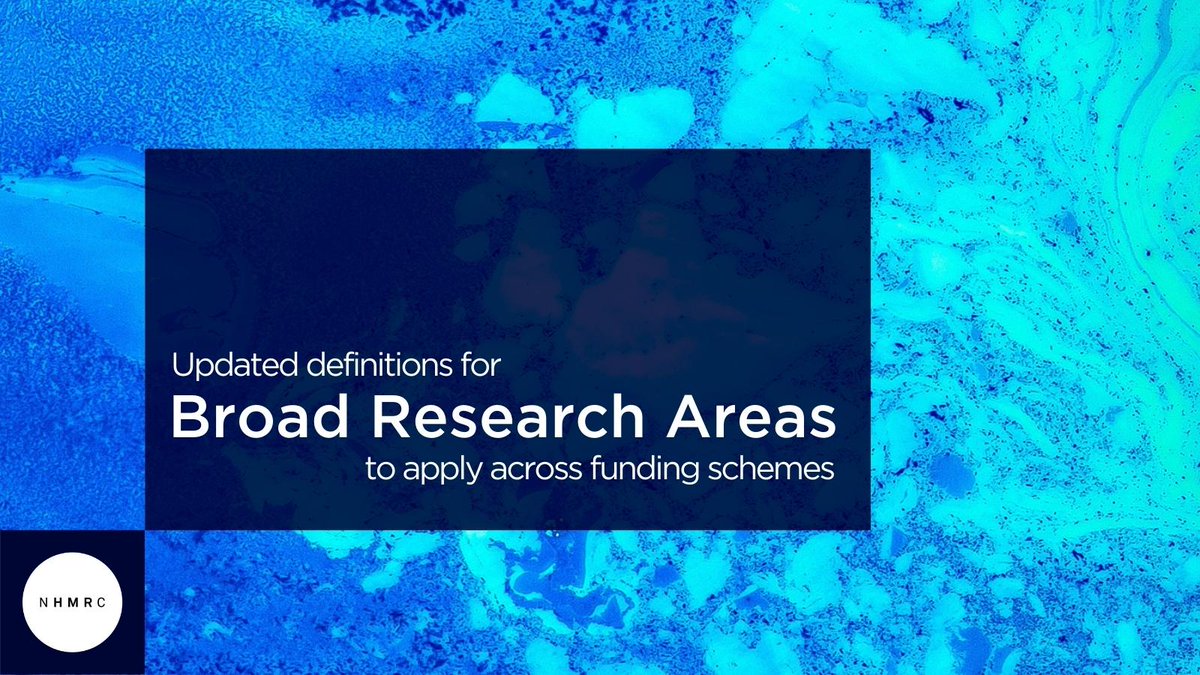 Updated definitions for
Broad Research Areas
to apply across funding schemes

NHMRC